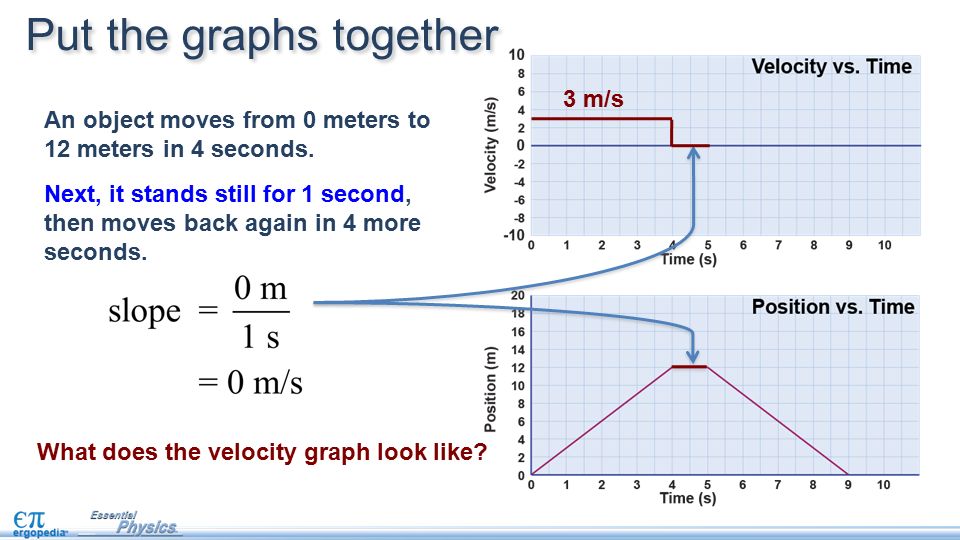 Put the graphs together

An object moves from 0 meters to 12 meters in 4 seconds.

Next, it stands still for 1 second, then moves back again in 4 more seconds.

$\text{slope} = \frac{0 \text{ m}}{1 \text{ s}}$

$= 0 \text{ m/s}$

What does the velocity graph look like?

Velocity vs. Time

3 m/s

Velocity (m/s)

10
8
6
4
2
0
-2
-4
-6
-8
-10

0 1 2 3 4 5 6 7 8 9 10

Time (s)

Position vs. Time

Position (m)

20
18
16
14
12
10
8
6
4
2
0

0 1 2 3 4 5 6 7 8 9 10

Time (s)

$\epsilon\pi$ ergopedia

Essential Physics